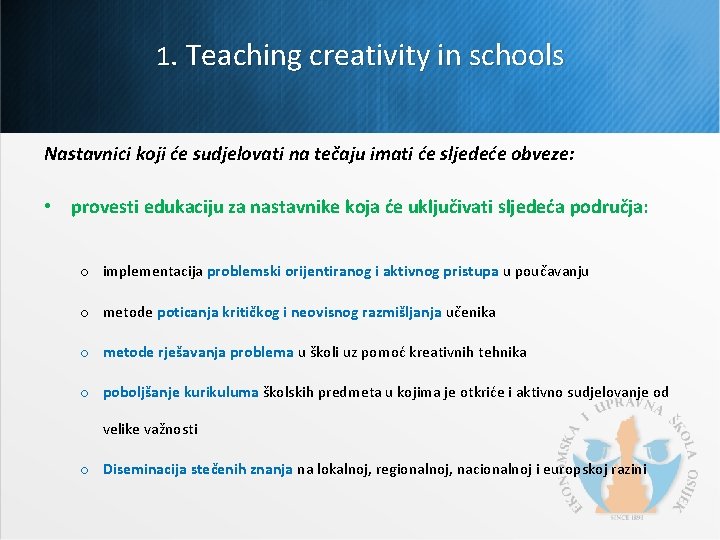 1. Teaching creativity in schools

Nastavnici koji će sudjelovati na tečaju imati će sljedeće obveze:

• provesti edukaciju za nastavnike koja će uključivati sljedeća područja:

o implementacija problemski orijentiranog i aktivnog pristupa u poučavanju

o metode poticanja kritičkog i neovisnog razmišljanja učenika

o metode rješavanja problema u školi uz pomoć kreativnih tehnika

o poboljšanje kurikuluma školskih predmeta u kojima je otkriće i aktivno sudjelovanje od velike važnosti

o Diseminacija stečenih znanja na lokalnoj, regionalnoj, nacionalnoj i europskoj razini

EKONOMSKA I UPRAVNA ŠKOLA OSIJEK
SINCE 1891